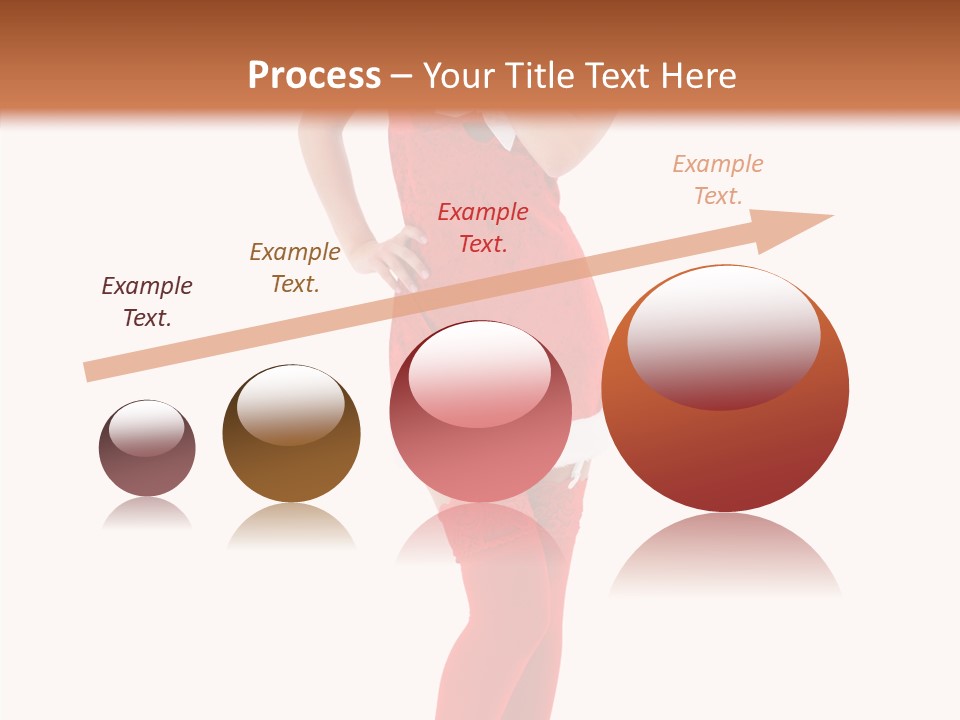 Process – Your Title Text Here

Example Text.

Example Text.

Example Text.

Example Text.